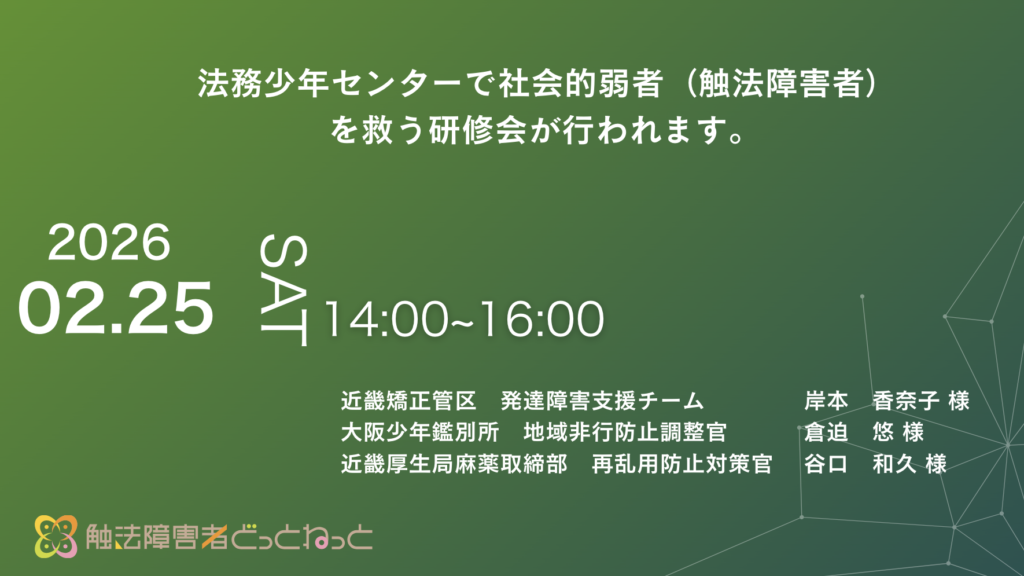 法務少年センターで社会的弱者（触法障害者）を救う研修会が行われます。

2026
02.25
SAT
14:00~16:00

近畿矯正管区　発達障害支援チーム　岸本　香奈子 様
大阪少年鑑別所　地域非行防止調整官　倉迫　悠 様
近畿厚生局麻薬取締部　再乱用防止対策官　谷口　和久 様

触法障害者どっとねっと